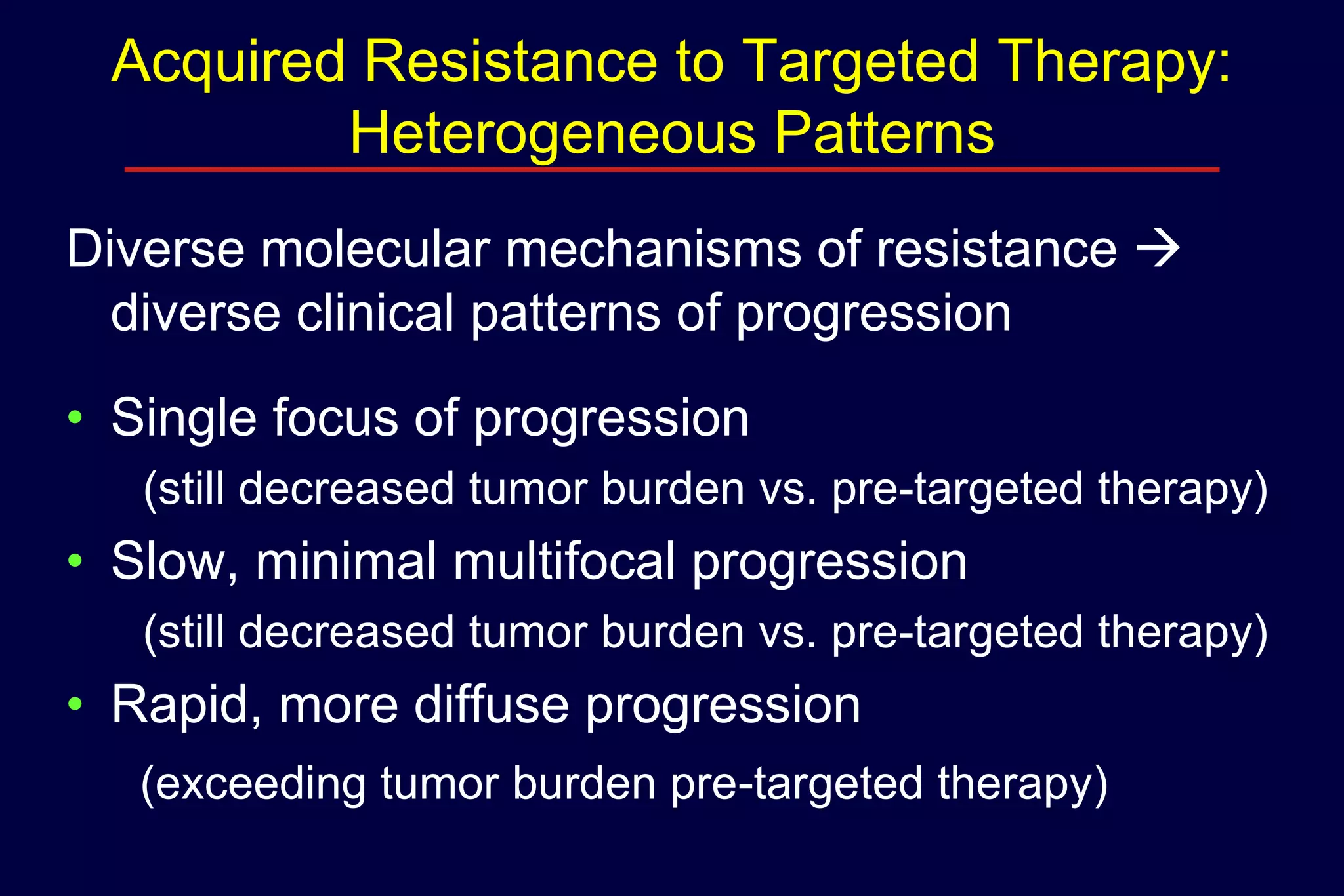 Acquired Resistance to Targeted Therapy: Heterogeneous Patterns

Diverse molecular mechanisms of resistance → diverse clinical patterns of progression

• Single focus of progression
(still decreased tumor burden vs. pre-targeted therapy)
• Slow, minimal multifocal progression
(still decreased tumor burden vs. pre-targeted therapy)
• Rapid, more diffuse progression
(exceeding tumor burden pre-targeted therapy)